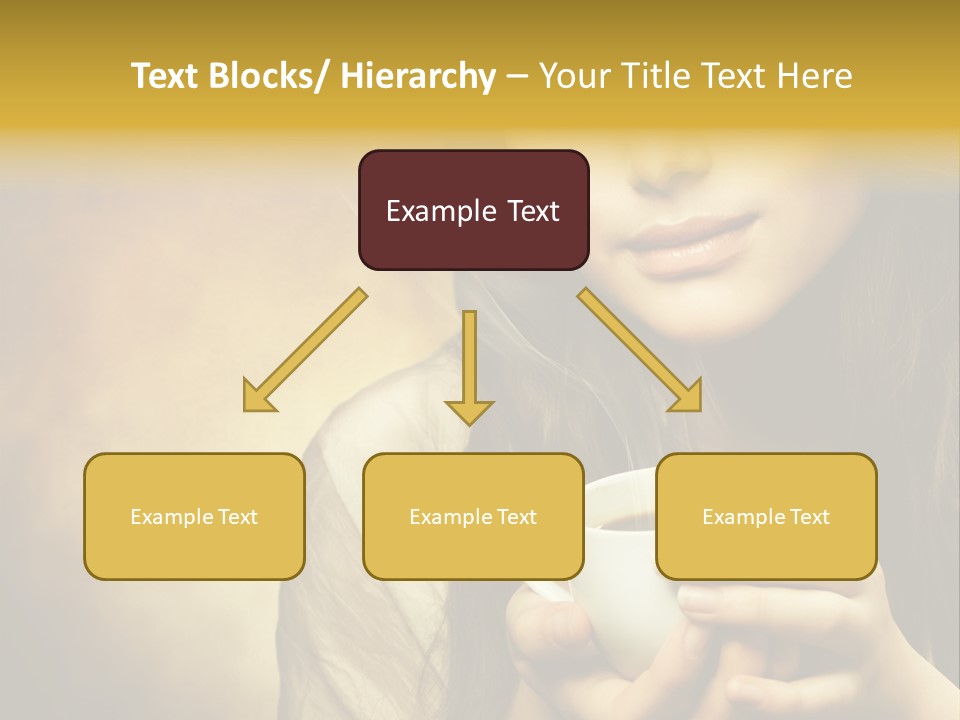 Text Blocks/ Hierarchy – Your Title Text Here

Example Text

Example Text

Example Text

Example Text